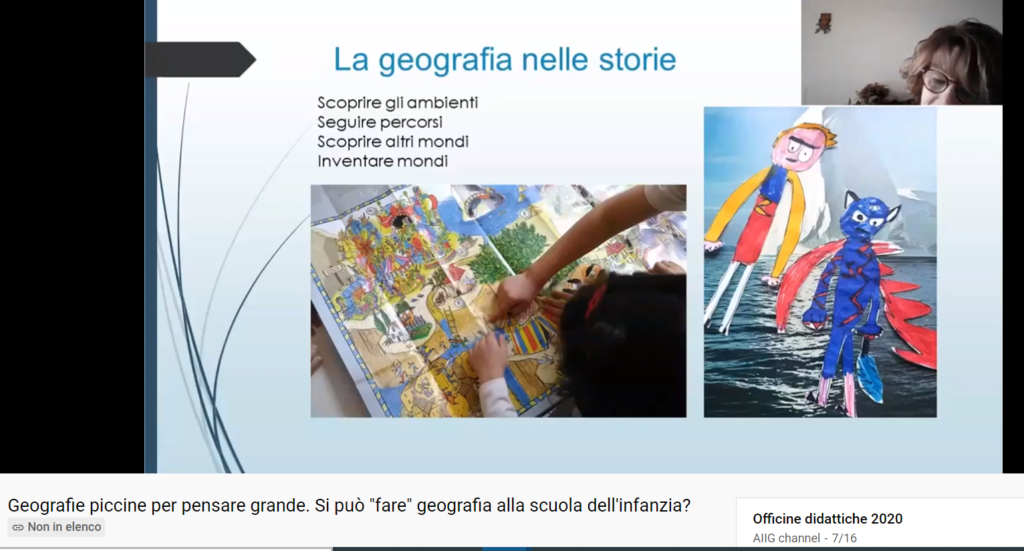 La geografia nelle storie

Scoprire gli ambienti
Seguire percorsi
Scoprire altri mondi
Inventare mondi

Geografie piccine per pensare grande. Si può "fare" geografia alla scuola dell'infanzia?
Non in elenco

Officine didattiche 2020
AIIG channel - 7/16